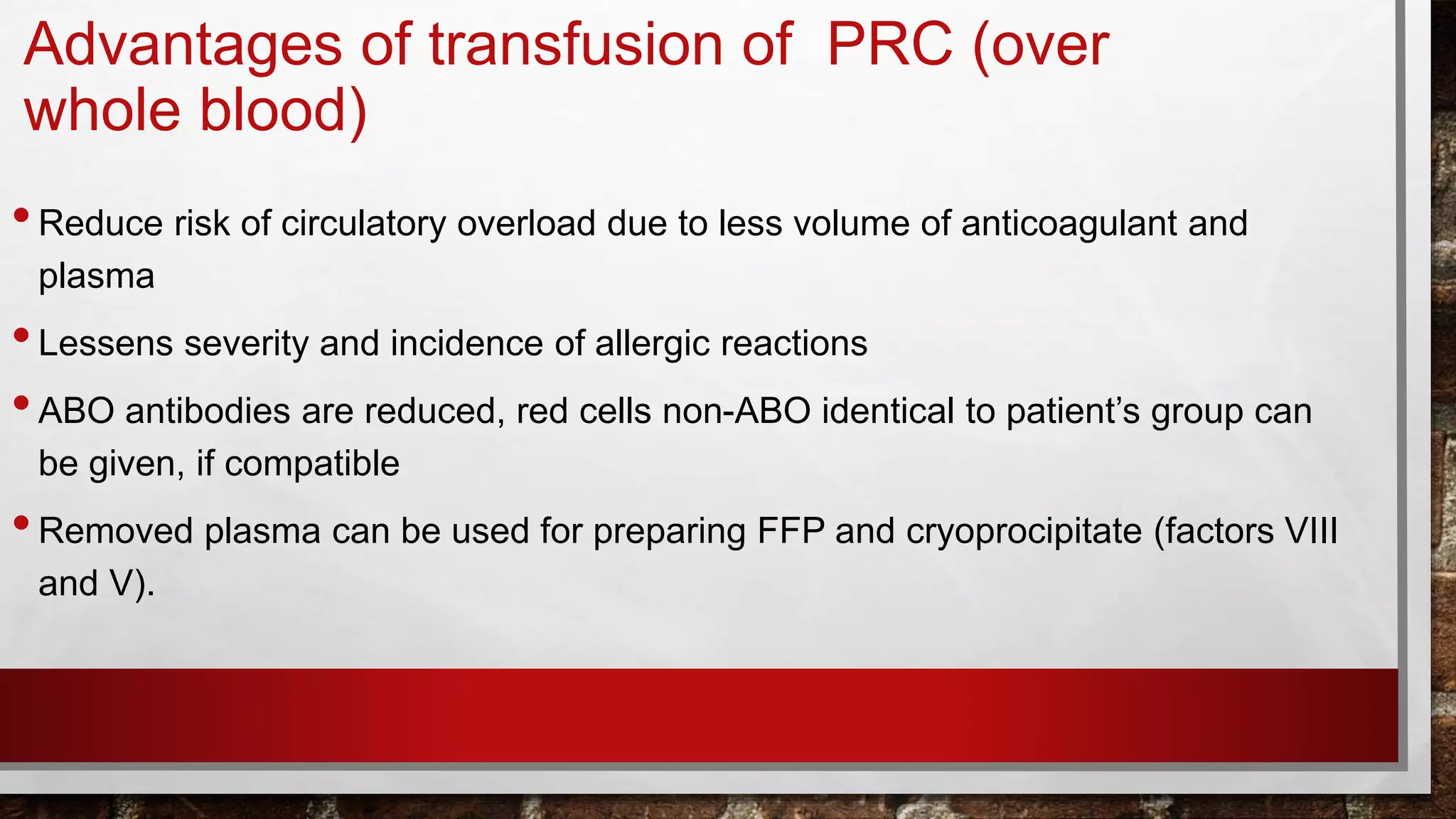 Advantages of transfusion of PRC (over whole blood)

• Reduce risk of circulatory overload due to less volume of anticoagulant and plasma

• Lessens severity and incidence of allergic reactions

• ABO antibodies are reduced, red cells non-ABO identical to patient's group can be given, if compatible

• Removed plasma can be used for preparing FFP and cryoprocipitate (factors VIII and V).